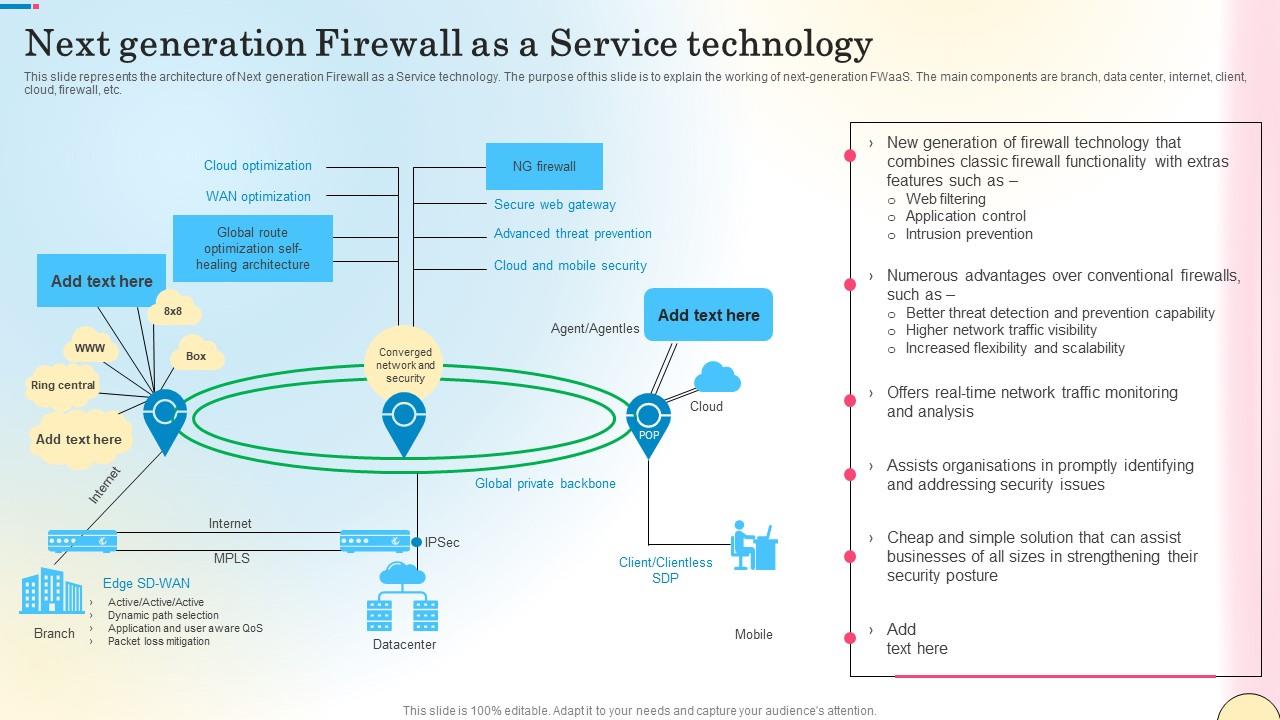 Next generation Firewall as a Service technology

This slide represents the architecture of Next generation Firewall as a Service technology. The purpose of this slide is to explain the working of next-generation FWaaS. The main components are branch, data center, internet, client, cloud, firewall, etc.

Cloud optimization

WAN optimization

Global route optimization self-healing architecture

NG firewall

Secure web gateway

Advanced threat prevention

Cloud and mobile security

Add text here

8x8

WWW

Box

Ring central

Add text here

Converged network and security

Agent/Agentles

Add text here

Cloud

POP

Global private backbone

Internet

Internet

MPLS

IPSec

Edge SD-WAN

› Active/Active/Active
› Dynamic path selection
› Application and user aware QoS
› Packet loss mitigation

Branch

Datacenter

Client/Clientless SDP

Mobile

› New generation of firewall technology that combines classic firewall functionality with extras features such as –
o Web filtering
o Application control
o Intrusion prevention

› Numerous advantages over conventional firewalls, such as –
o Better threat detection and prevention capability
o Higher network traffic visibility
o Increased flexibility and scalability

› Offers real-time network traffic monitoring and analysis

› Assists organisations in promptly identifying and addressing security issues

› Cheap and simple solution that can assist businesses of all sizes in strengthening their security posture

› Add text here

This slide is 100% editable. Adapt it to your needs and capture your audience's attention.